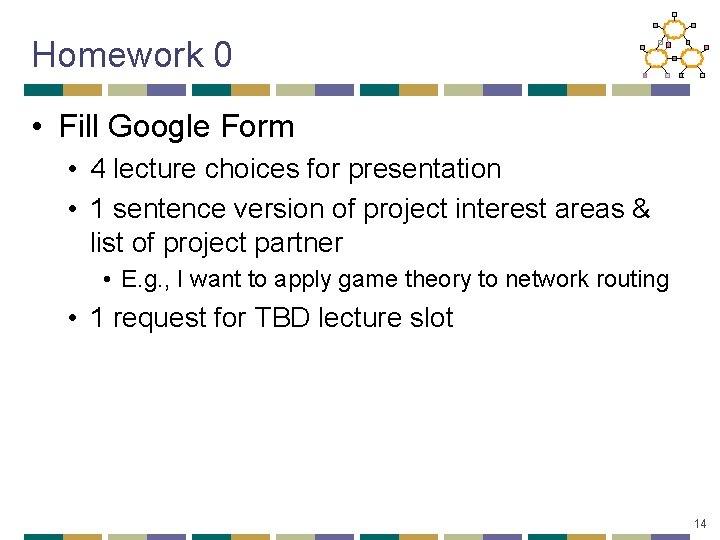 Homework 0

• Fill Google Form
  • 4 lecture choices for presentation
  • 1 sentence version of project interest areas & list of project partner
    • E.g., I want to apply game theory to network routing
  • 1 request for TBD lecture slot

14